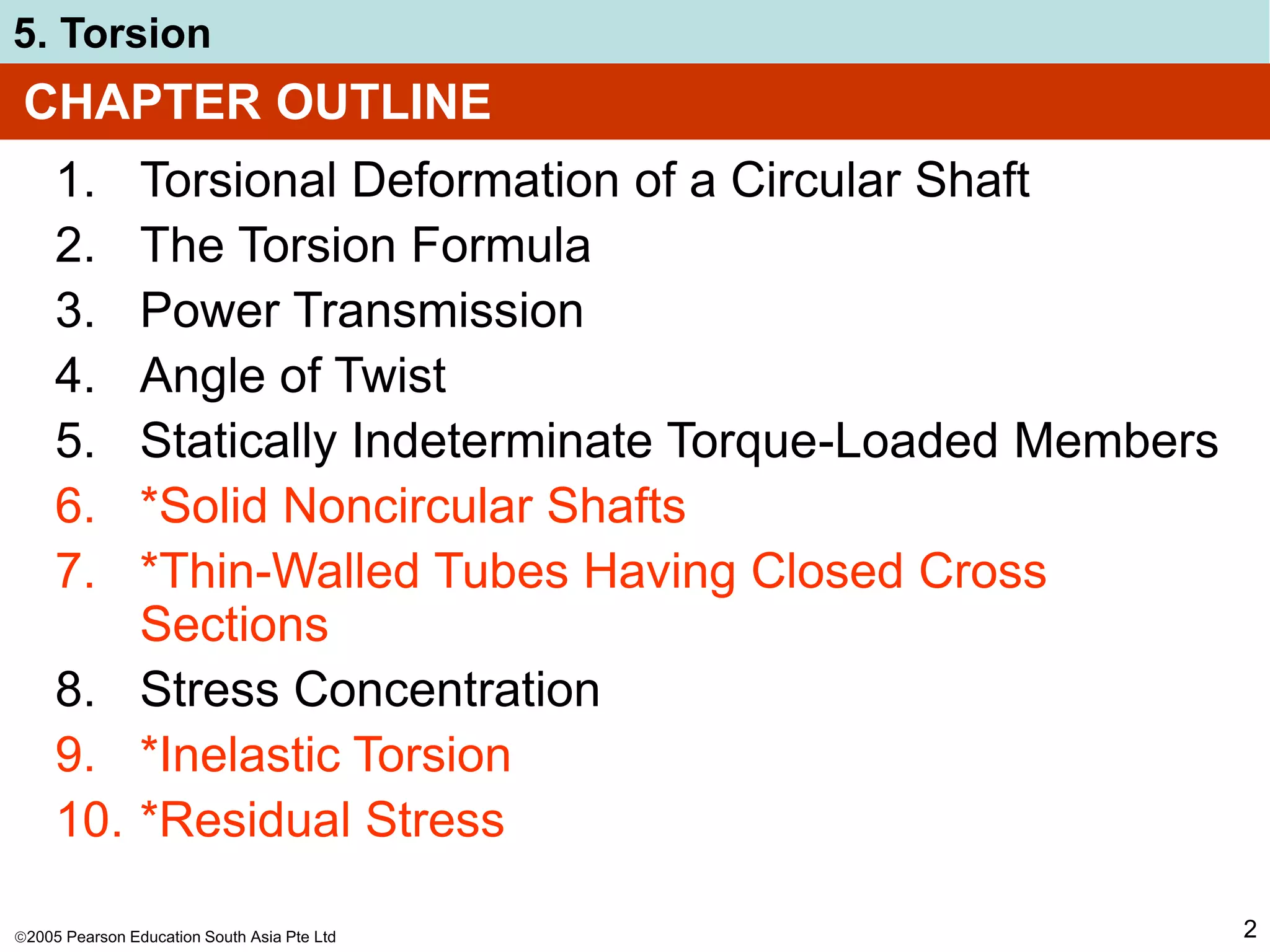 5. Torsion

CHAPTER OUTLINE

1. Torsional Deformation of a Circular Shaft
2. The Torsion Formula
3. Power Transmission
4. Angle of Twist
5. Statically Indeterminate Torque-Loaded Members
6. *Solid Noncircular Shafts
7. *Thin-Walled Tubes Having Closed Cross Sections
8. Stress Concentration
9. *Inelastic Torsion
10. *Residual Stress

©2005 Pearson Education South Asia Pte Ltd

2